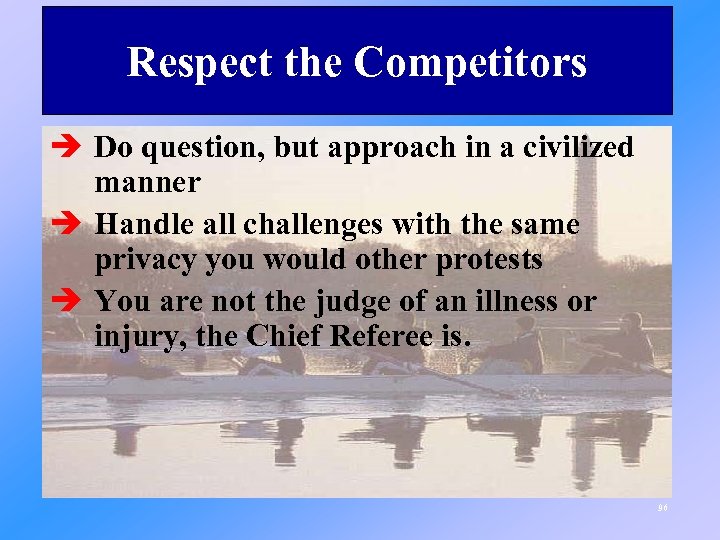 Respect the Competitors

➔ Do question, but approach in a civilized manner

➔ Handle all challenges with the same privacy you would other protests

➔ You are not the judge of an illness or injury, the Chief Referee is.

96